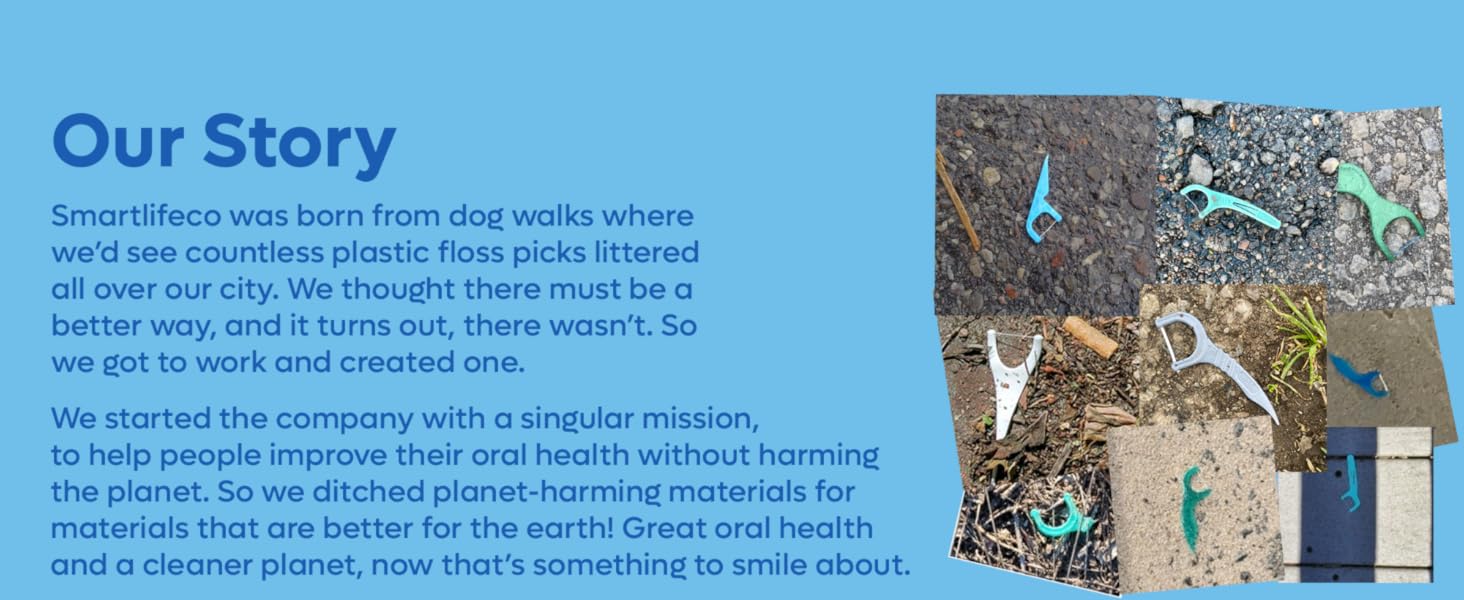 Our Story

Smartlifeco was born from dog walks where we'd see countless plastic floss picks littered all over our city. We thought there must be a better way, and it turns out, there wasn't. So we got to work and created one.

We started the company with a singular mission, to help people improve their oral health without harming the planet. So we ditched planet-harming materials for materials that are better for the earth! Great oral health and a cleaner planet, now that's something to smile about.